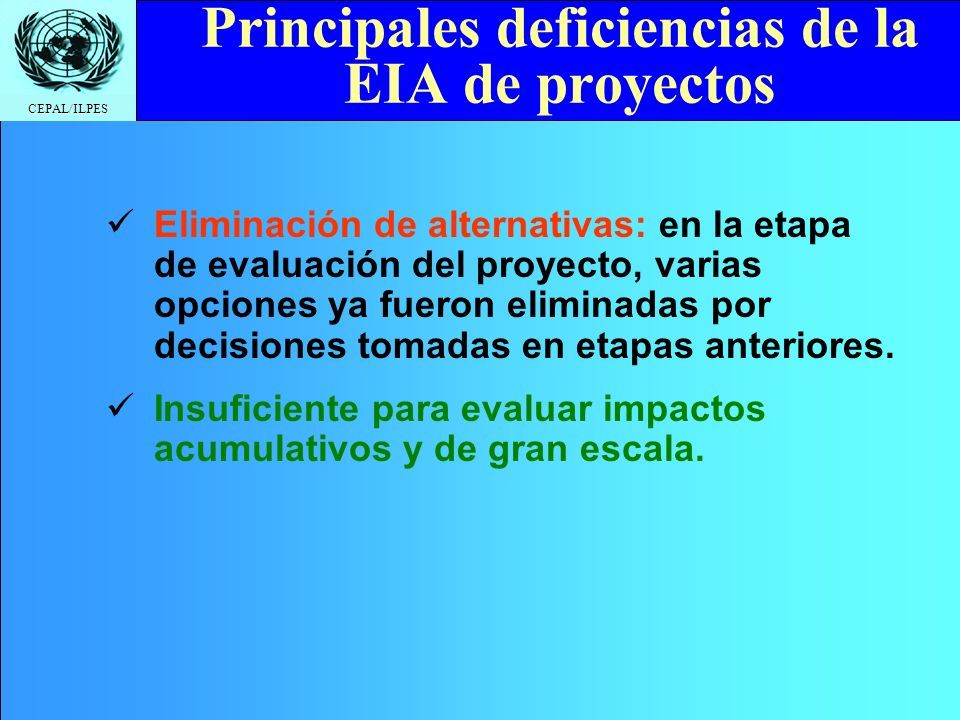 CEPAL/ILPES

Principales deficiencias de la EIA de proyectos

✓ Eliminación de alternativas: en la etapa de evaluación del proyecto, varias opciones ya fueron eliminadas por decisiones tomadas en etapas anteriores.

✓ Insuficiente para evaluar impactos acumulativos y de gran escala.